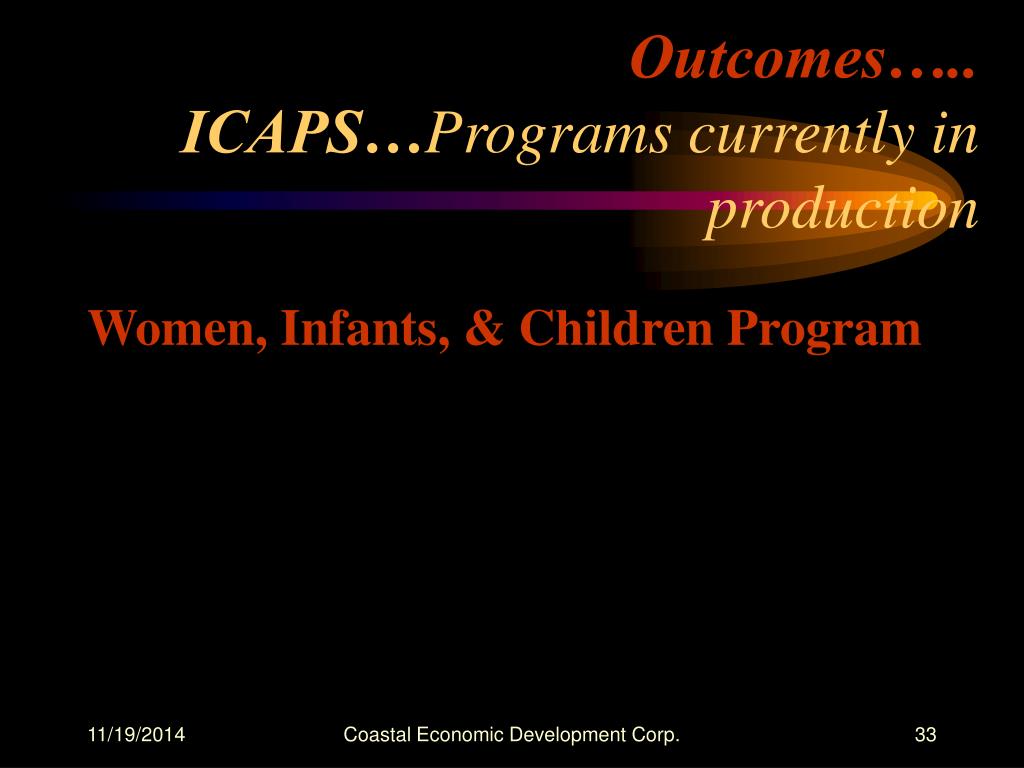 Outcomes…..
ICAPS…Programs currently in production

Women, Infants, & Children Program

11/19/2014

Coastal Economic Development Corp.

33